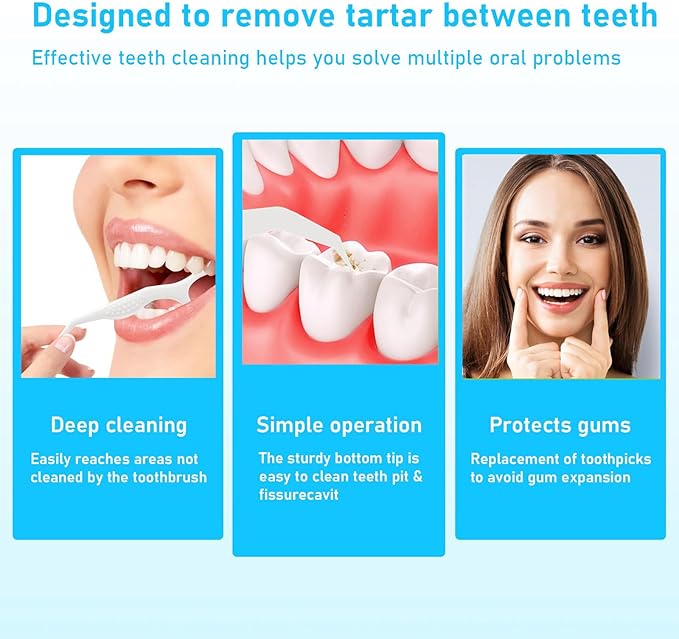 Designed to remove tartar between teeth

Effective teeth cleaning helps you solve multiple oral problems

Deep cleaning

Easily reaches areas not cleaned by the toothbrush

Simple operation

The sturdy bottom tip is easy to clean teeth pit & fissurecavit

Protects gums

Replacement of toothpicks to avoid gum expansion